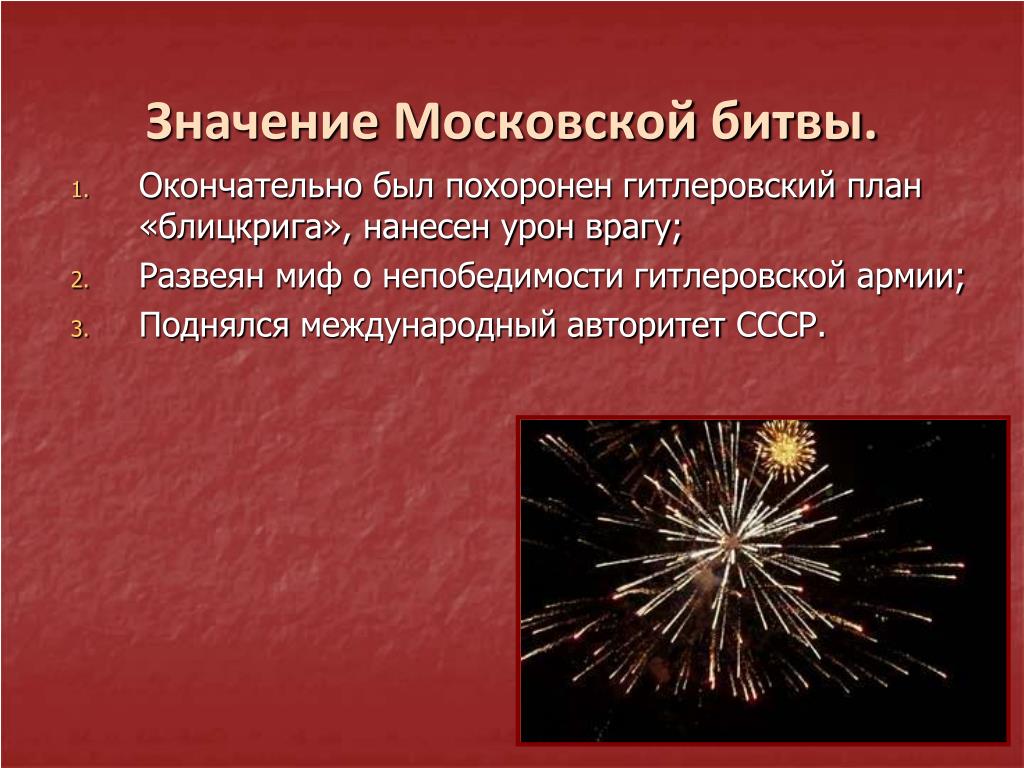 Значение Московской битвы.

1. Окончательно был похоронен гитлеровский план «блицкрига», нанесен урон врагу;
2. Развеян миф о непобедимости гитлеровской армии;
3. Поднялся международный авторитет СССР.